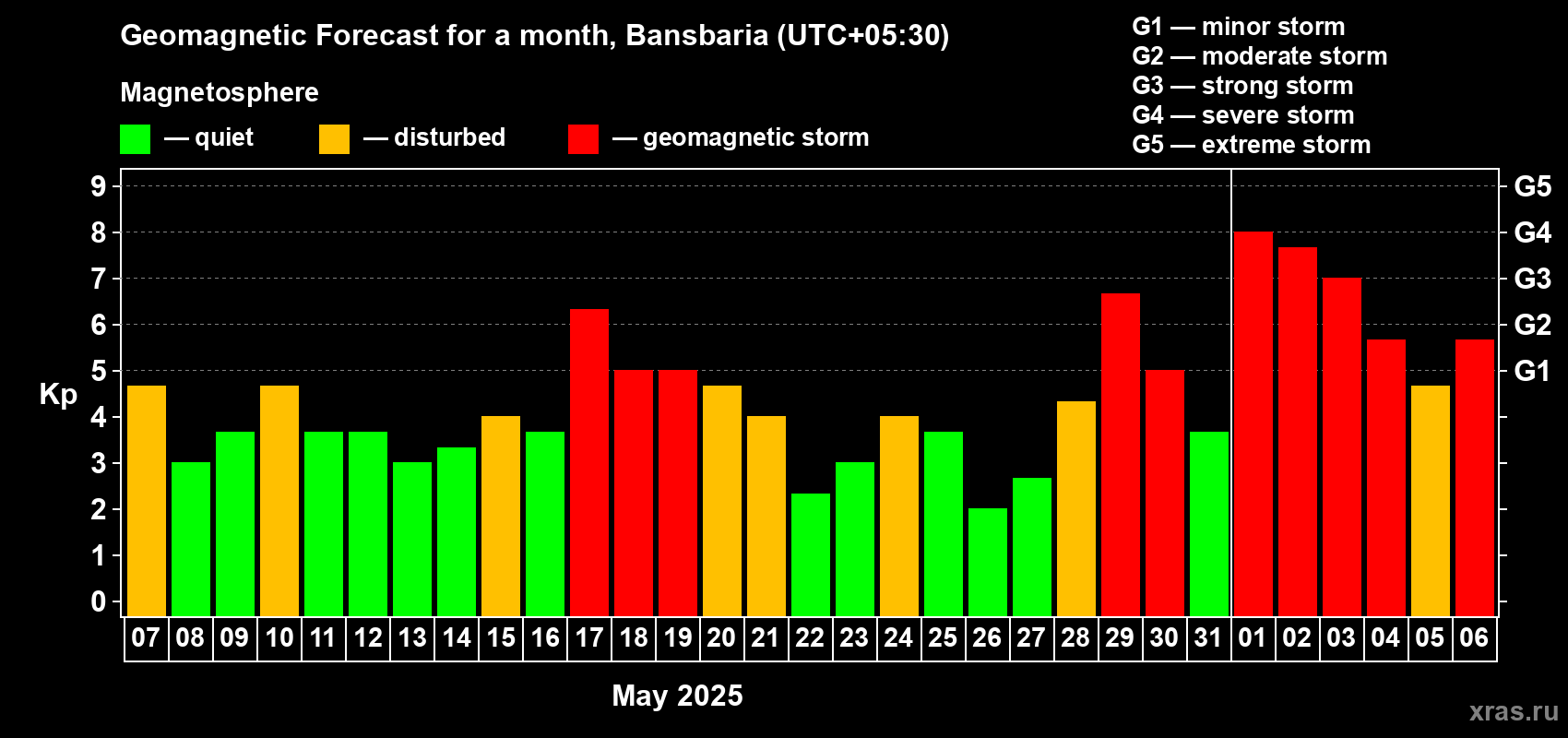 Geomagnetic Forecast for a month, Bansbaria (UTC+05:30)

Magnetosphere

— quiet — disturbed — geomagnetic storm

G1 — minor storm
G2 — moderate storm
G3 — strong storm
G4 — severe storm
G5 — extreme storm

Kp

9
8
7
6
5
4
3
2
1
0

G5
G4
G3
G2
G1

07 08 09 10 11 12 13 14 15 16 17 18 19 20 21 22 23 24 25 26 27 28 29 30 31 01 02 03 04 05 06

May 2025

xras.ru